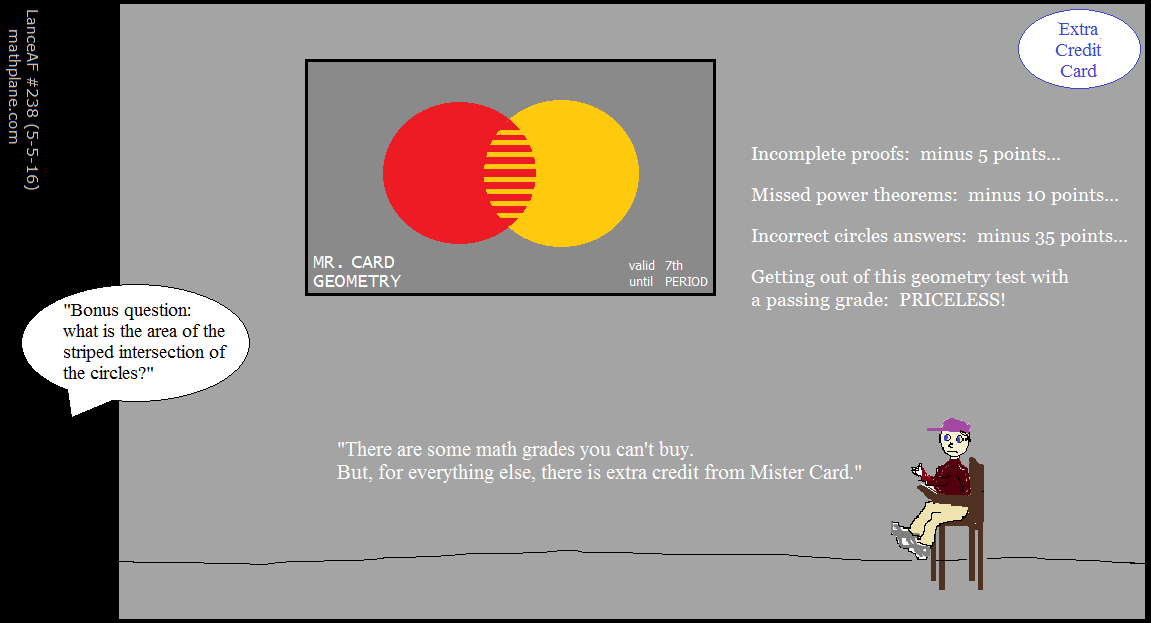 LanceAF #238 (5-5-16)
mathplane.com

Extra Credit Card

MR. CARD
GEOMETRY

valid until 7th PERIOD

Incomplete proofs: minus 5 points...

Missed power theorems: minus 10 points...

Incorrect circles answers: minus 35 points...

Getting out of this geometry test with a passing grade: PRICELESS!

"Bonus question: what is the area of the striped intersection of the circles?"

"There are some math grades you can't buy.
But, for everything else, there is extra credit from Mister Card."